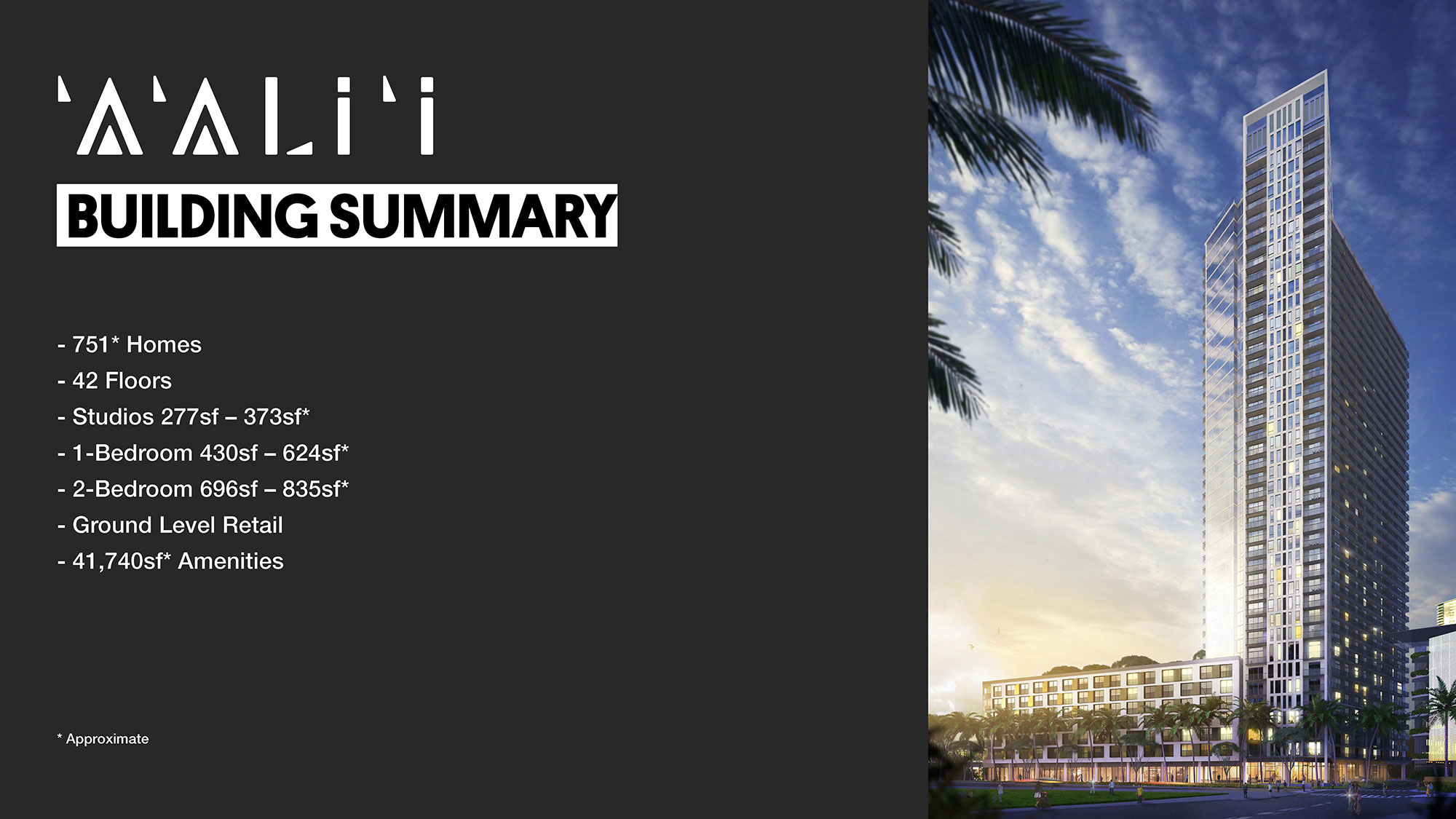 'A'ALI'I

BUILDING SUMMARY

- 751* Homes
- 42 Floors
- Studios 277sf – 373sf*
- 1-Bedroom 430sf – 624sf*
- 2-Bedroom 696sf – 835sf*
- Ground Level Retail
- 41,740sf* Amenities

* Approximate